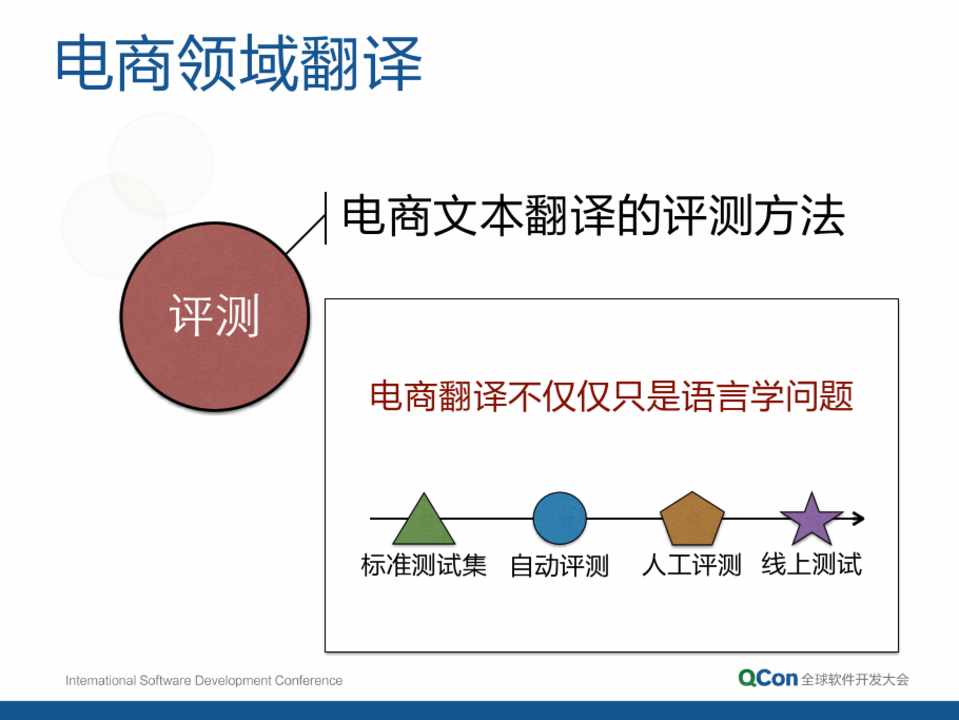 电商领域翻译

评测

电商文本翻译的评测方法

电商翻译不仅仅只是语言学问题

标准测试集　自动评测　人工评测　线上测试

International Software Development Conference

QCon 全球软件开发大会